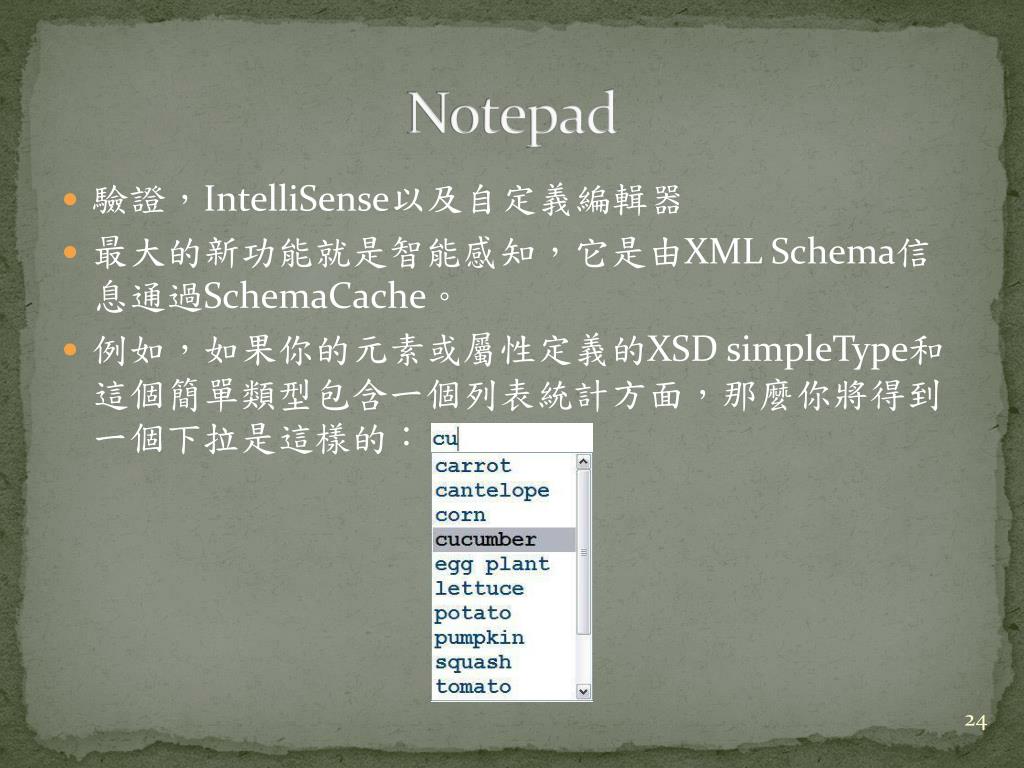 Notepad

驗證，IntelliSense以及自定義編輯器

最大的新功能就是智能感知，它是由XML Schema信息通過SchemaCache。

例如，如果你的元素或屬性定義的XSD simpleType和這個簡單類型包含一個列表統計方面，那麼你將得到一個下拉是這樣的：

cu
carrot
cantelope
corn
cucumber
egg plant
lettuce
potato
pumpkin
squash
tomato

24